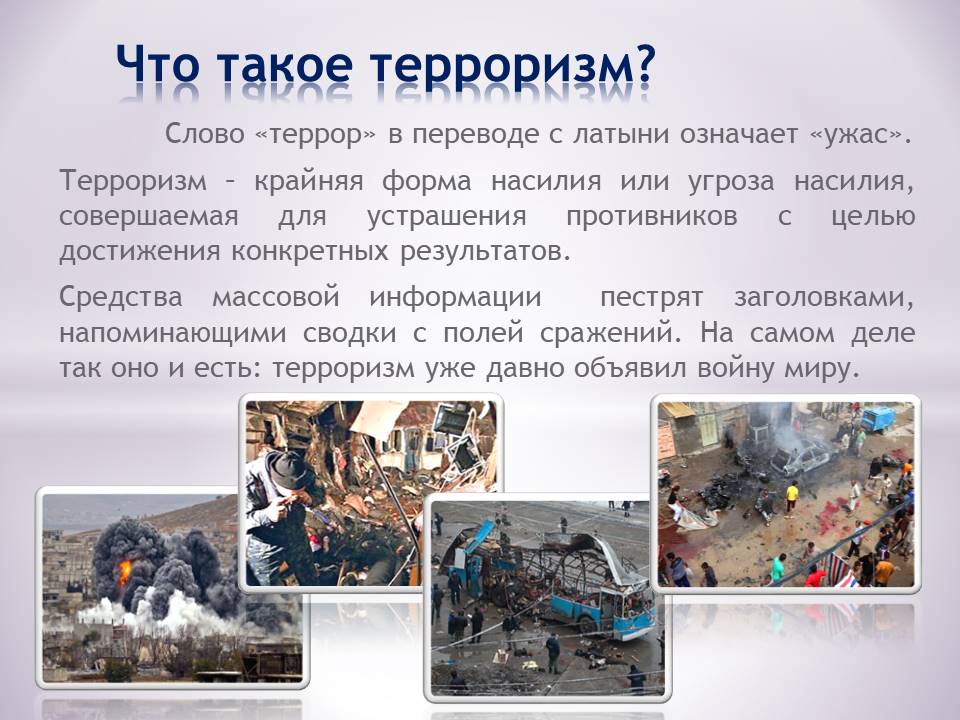 Что такое терроризм?

Слово «террор» в переводе с латыни означает «ужас».

Терроризм – крайняя форма насилия или угроза насилия, совершаемая для устрашения противников с целью достижения конкретных результатов.

Средства массовой информации пестрят заголовками, напоминающими сводки с полей сражений. На самом деле так оно и есть: терроризм уже давно объявил войну миру.